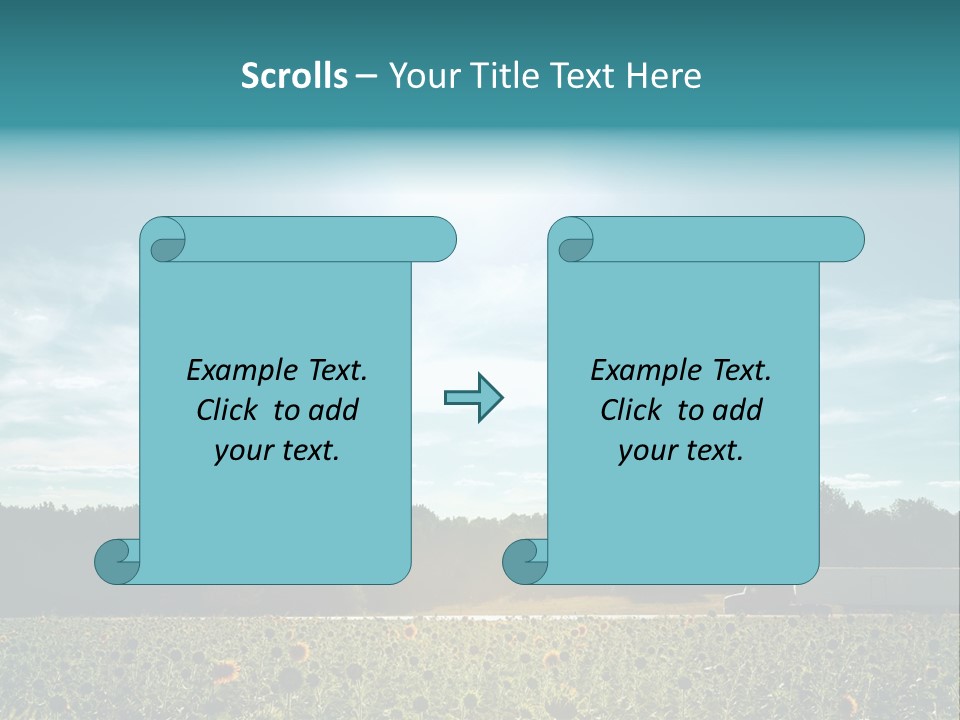 Scrolls – Your Title Text Here

Example Text. Click to add your text.

Example Text. Click to add your text.